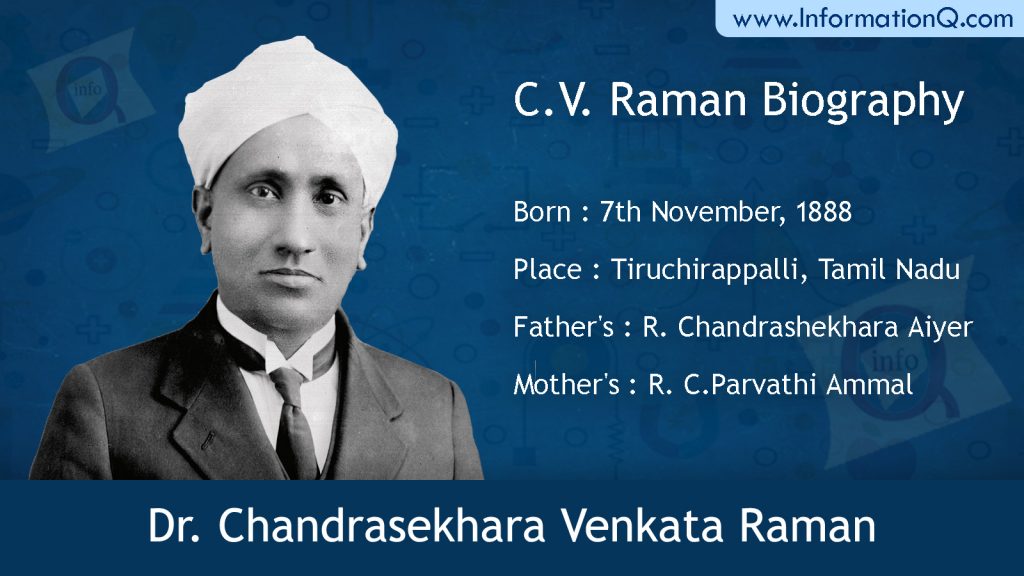 www.InformationQ.com

C.V. Raman Biography

Born : 7th November, 1888

Place : Tiruchirappalli, Tamil Nadu

Father's : R. Chandrashekhara Aiyer

Mother's : R. C.Parvathi Ammal

Dr. Chandrasekhara Venkata Raman